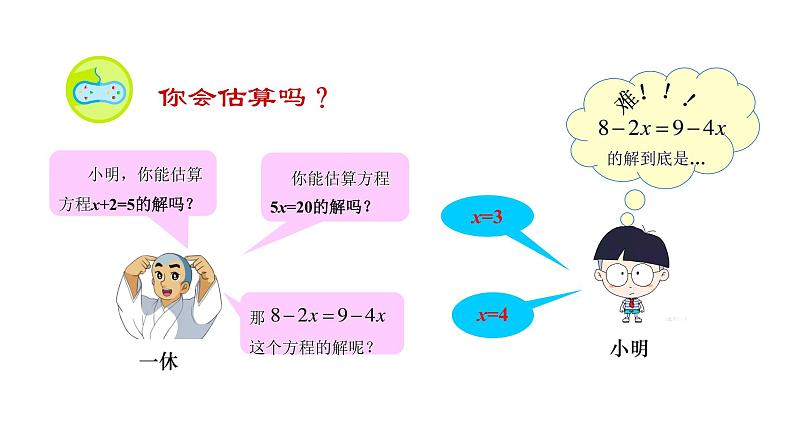 你会估算吗？

小明，你能估算方程$x+2=5$的解吗？

你能估算方程$5x=20$的解吗？

那 $8-2x=9-4x$ 这个方程的解呢？

一休

$x=3$

$x=4$

难！！！
$8-2x=9-4x$
的解到底是…

小明